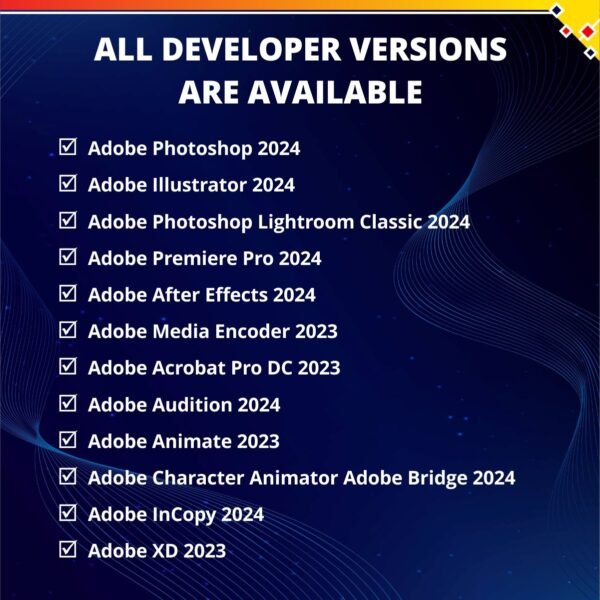 ALL DEVELOPER VERSIONS ARE AVAILABLE

☑ Adobe Photoshop 2024
☑ Adobe Illustrator 2024
☑ Adobe Photoshop Lightroom Classic 2024
☑ Adobe Premiere Pro 2024
☑ Adobe After Effects 2024
☑ Adobe Media Encoder 2023
☑ Adobe Acrobat Pro DC 2023
☑ Adobe Audition 2024
☑ Adobe Animate 2023
☑ Adobe Character Animator Adobe Bridge 2024
☑ Adobe InCopy 2024
☑ Adobe XD 2023